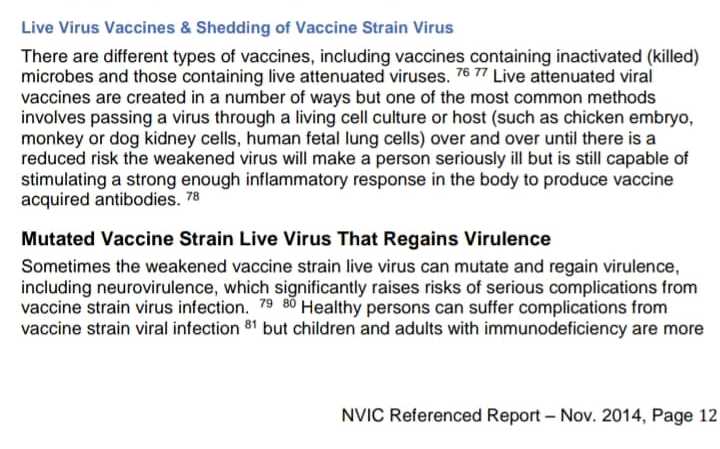 Live Virus Vaccines & Shedding of Vaccine Strain Virus

There are different types of vaccines, including vaccines containing inactivated (killed) microbes and those containing live attenuated viruses. $^{76}$ $^{77}$ Live attenuated viral vaccines are created in a number of ways but one of the most common methods involves passing a virus through a living cell culture or host (such as chicken embryo, monkey or dog kidney cells, human fetal lung cells) over and over until there is a reduced risk the weakened virus will make a person seriously ill but is still capable of stimulating a strong enough inflammatory response in the body to produce vaccine acquired antibodies. $^{78}$

Mutated Vaccine Strain Live Virus That Regains Virulence

Sometimes the weakened vaccine strain live virus can mutate and regain virulence, including neurovirulence, which significantly raises risks of serious complications from vaccine strain virus infection. $^{79}$ $^{80}$ Healthy persons can suffer complications from vaccine strain viral infection $^{81}$ but children and adults with immunodeficiency are more

NVIC Referenced Report – Nov. 2014, Page 12